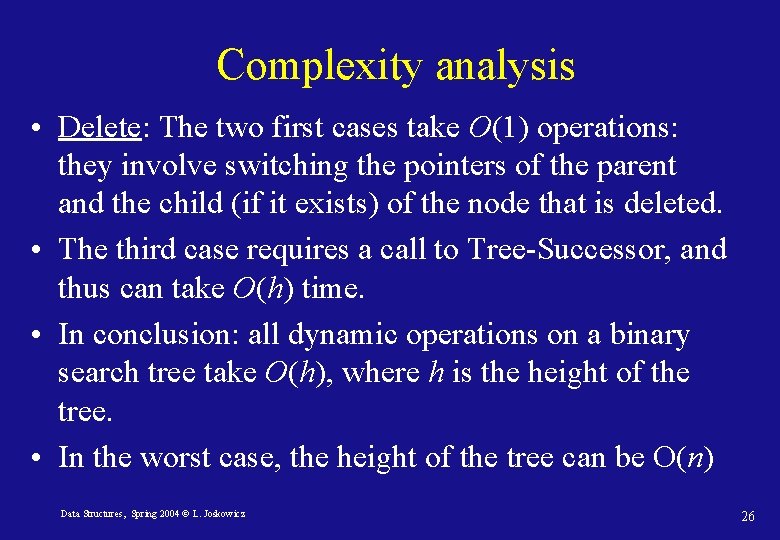 Complexity analysis

• Delete: The two first cases take $O(1)$ operations: they involve switching the pointers of the parent and the child (if it exists) of the node that is deleted.

• The third case requires a call to Tree-Successor, and thus can take $O(h)$ time.

• In conclusion: all dynamic operations on a binary search tree take $O(h)$, where $h$ is the height of the tree.

• In the worst case, the height of the tree can be $O(n)$

Data Structures, Spring 2004 © L. Joskowicz

26